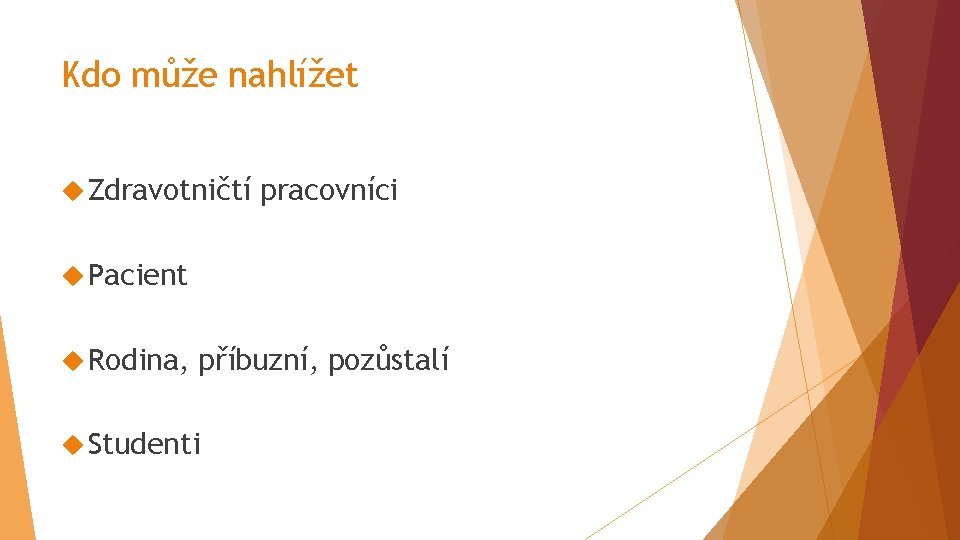 Kdo může nahlížet

Zdravotničtí pracovníci

Pacient

Rodina, příbuzní, pozůstalí

Studenti